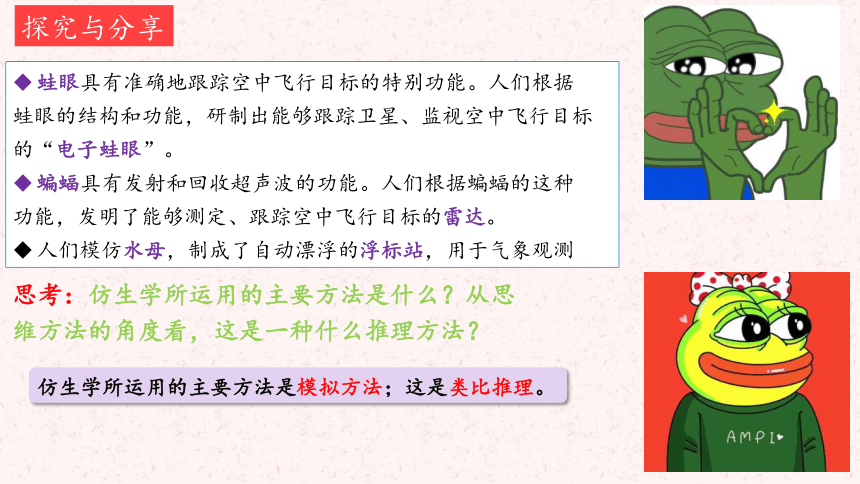 探究与分享

◆蛙眼具有准确地跟踪空中飞行目标的特别功能。人们根据蛙眼的结构和功能，研制出能够跟踪卫星、监视空中飞行目标的“电子蛙眼”。
◆蝙蝠具有发射和回收超声波的功能。人们根据蝙蝠的这种功能，发明了能够测定、跟踪空中飞行目标的雷达。
◆人们模仿水母，制成了自动漂浮的浮标站，用于气象观测

思考：仿生学所运用的主要方法是什么？从思维方法的角度看，这是一种什么推理方法？

仿生学所运用的主要方法是模拟方法；这是类比推理。

AMPI